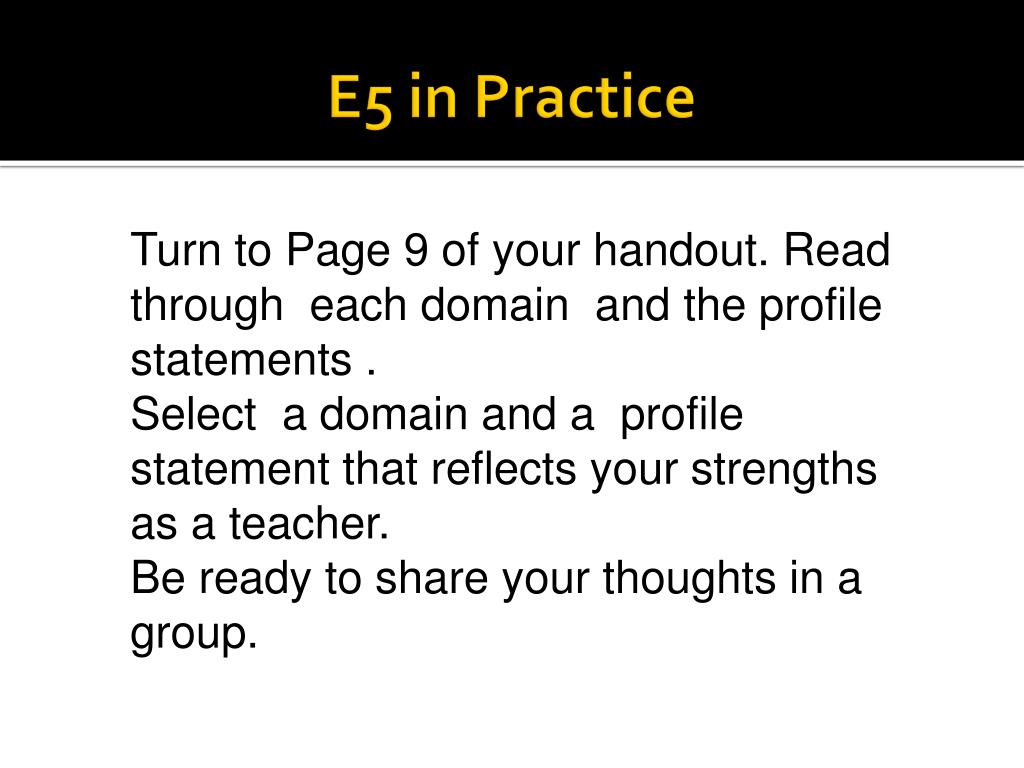 E5 in Practice

Turn to Page 9 of your handout. Read through each domain and the profile statements .

Select a domain and a profile statement that reflects your strengths as a teacher.

Be ready to share your thoughts in a group.